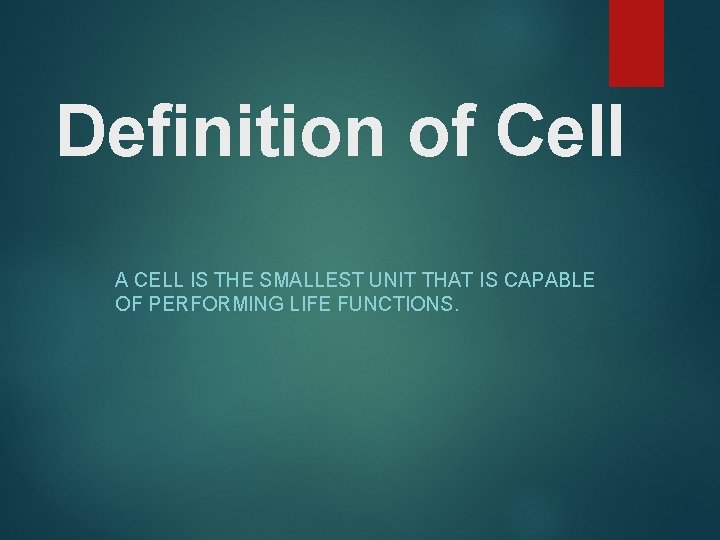 Definition of Cell

A CELL IS THE SMALLEST UNIT THAT IS CAPABLE OF PERFORMING LIFE FUNCTIONS.